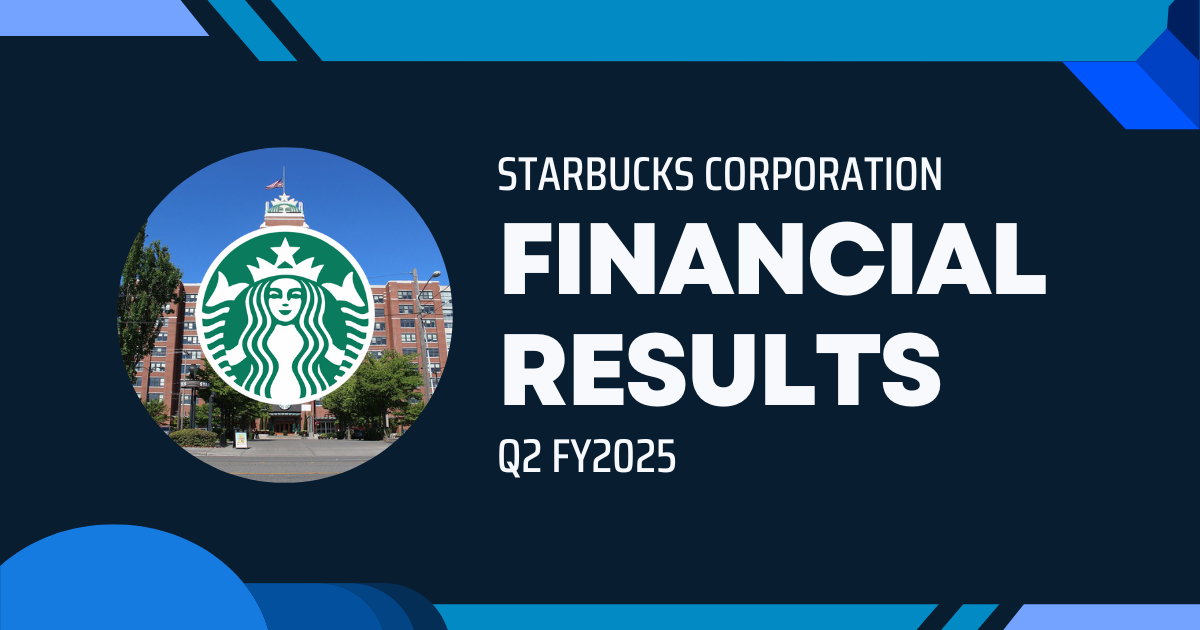 STARBUCKS CORPORATION

FINANCIAL RESULTS

Q2 FY2025